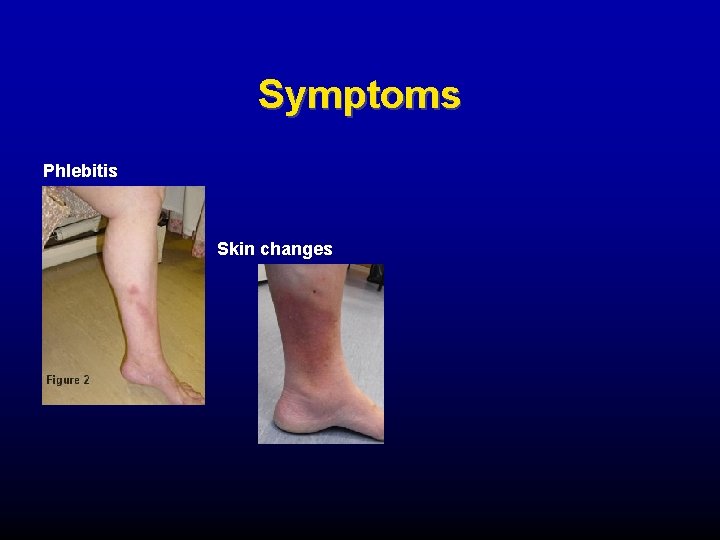 Symptoms

Phlebitis

Figure 2

Skin changes